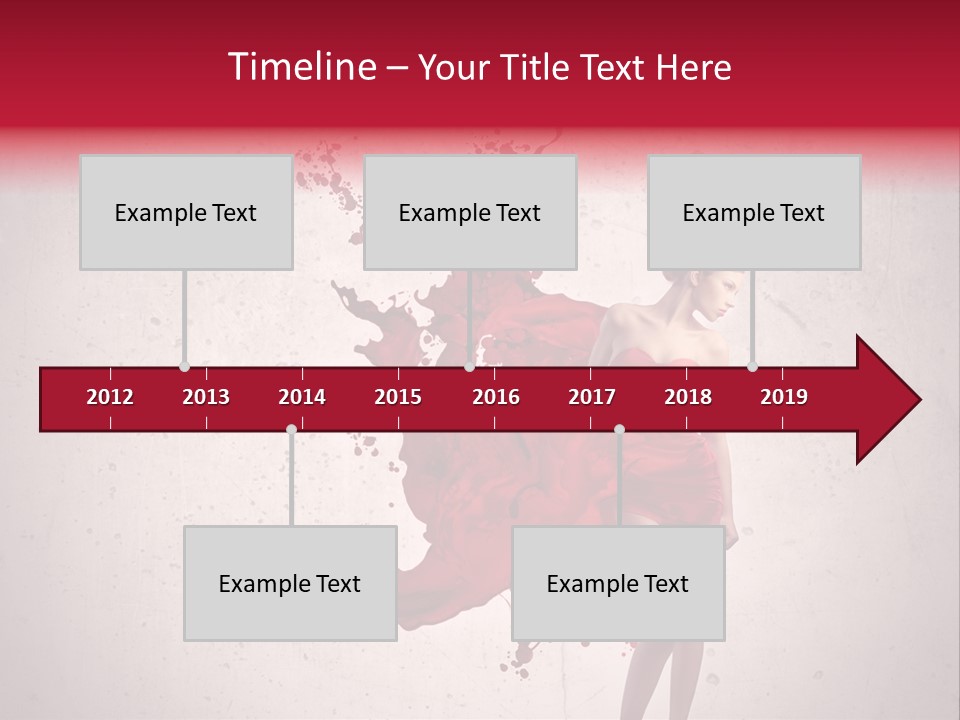 Timeline – Your Title Text Here

Example Text

Example Text

Example Text

2012 2013 2014 2015 2016 2017 2018 2019

Example Text

Example Text